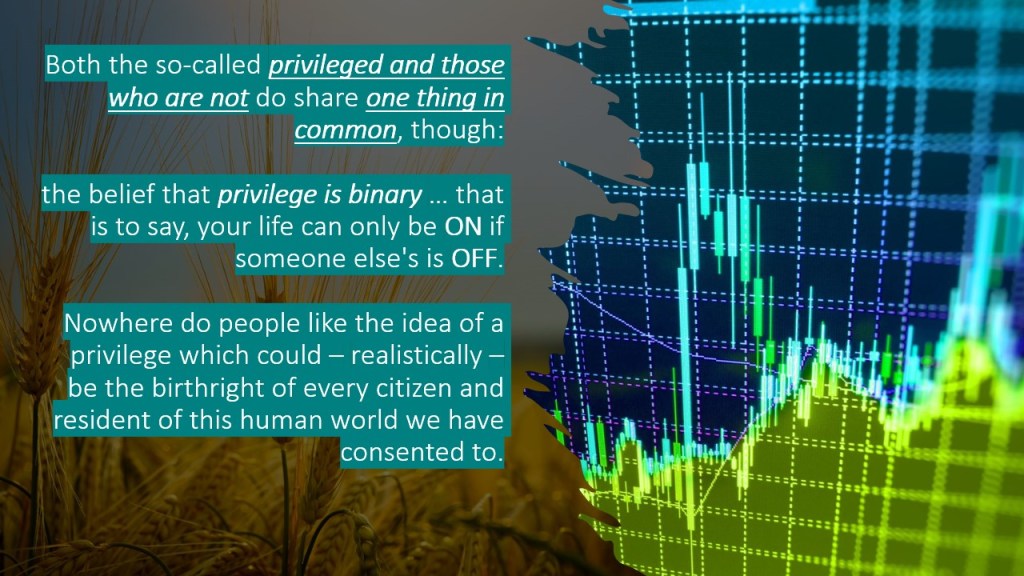 Both the so-called privileged and those who are not do share one thing in common, though:

the belief that privilege is binary … that is to say, your life can only be ON if someone else's is OFF.

Nowhere do people like the idea of a privilege which could – realistically – be the birthright of every citizen and resident of this human world we have consented to.